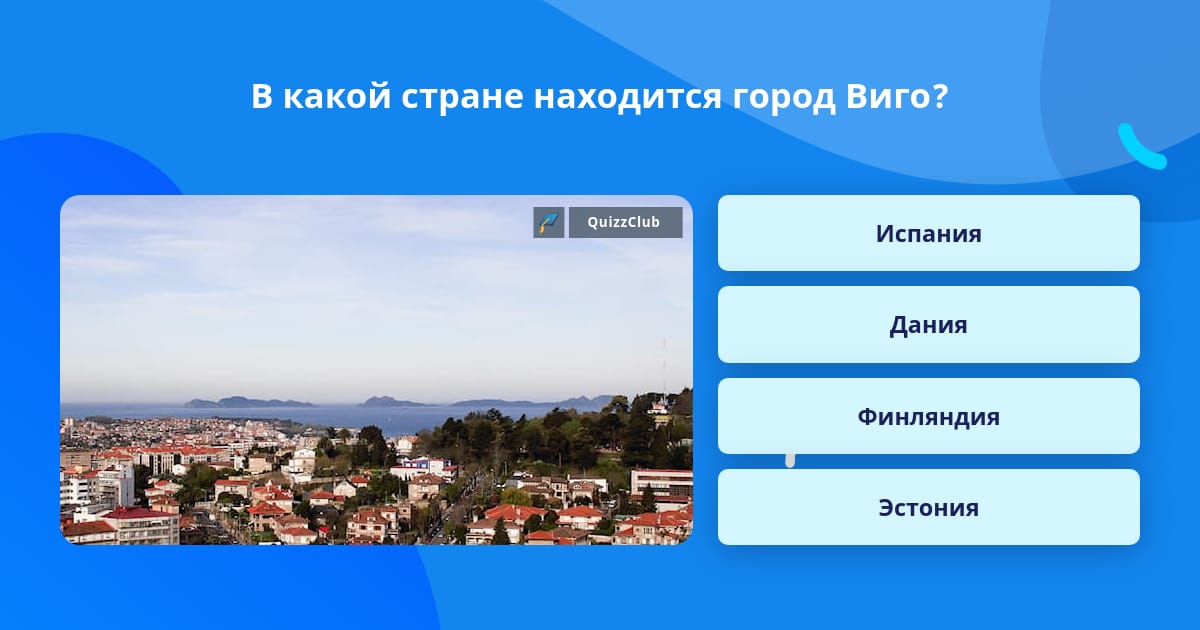 В какой стране находится город Виго?

QuizzClub

Испания

Дания

Финляндия

Эстония